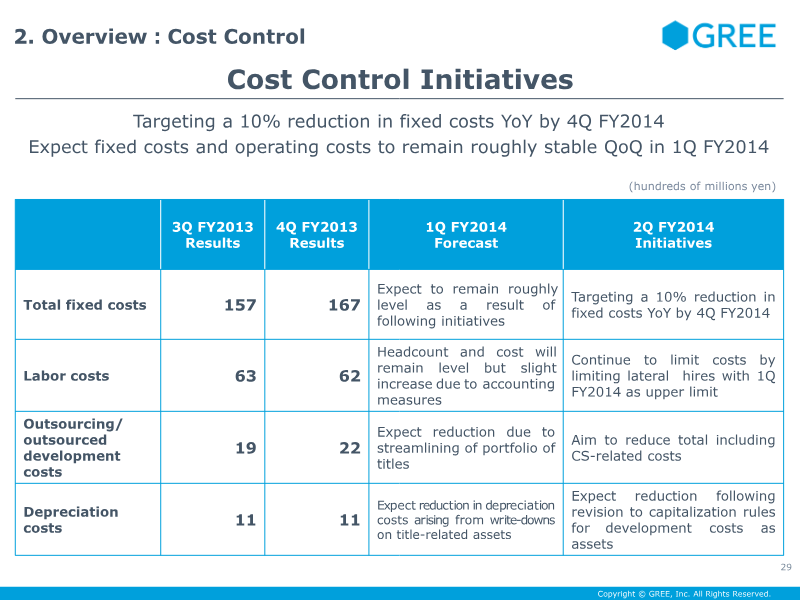 2. Overview : Cost Control

GREE

Cost Control Initiatives

Targeting a 10% reduction in fixed costs YoY by 4Q FY2014
Expect fixed costs and operating costs to remain roughly stable QoQ in 1Q FY2014

(hundreds of millions yen)

| | 3Q FY2013 Results | 4Q FY2013 Results | 1Q FY2014 Forecast | 2Q FY2014 Initiatives |
|---|---|---|---|---|
| Total fixed costs | 157 | 167 | Expect to remain roughly level as a result of following initiatives | Targeting a 10% reduction in fixed costs YoY by 4Q FY2014 |
| Labor costs | 63 | 62 | Headcount and cost will remain level but slight increase due to accounting measures | Continue to limit costs by limiting lateral hires with 1Q FY2014 as upper limit |
| Outsourcing/ outsourced development costs | 19 | 22 | Expect reduction due to streamlining of portfolio of titles | Aim to reduce total including CS-related costs |
| Depreciation costs | 11 | 11 | Expect reduction in depreciation costs arising from write-downs on title-related assets | Expect reduction following revision to capitalization rules for development costs as assets |

29

Copyright © GREE, Inc. All Rights Reserved.